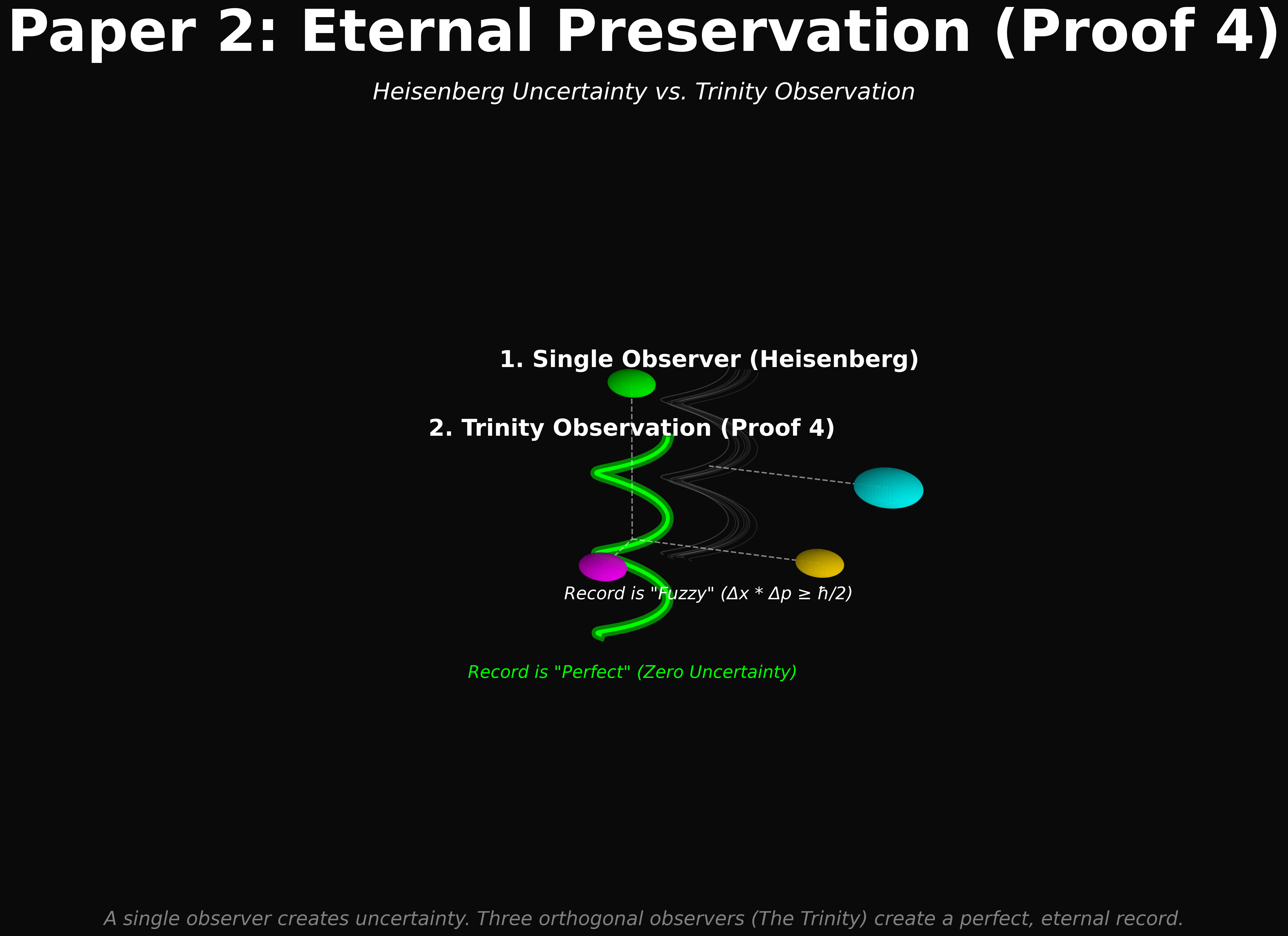 Paper 2: Eternal Preservation (Proof 4)

Heisenberg Uncertainty vs. Trinity Observation

1. Single Observer (Heisenberg)

2. Trinity Observation (Proof 4)

Record is "Fuzzy" ($\Delta x * \Delta p \geq \hbar/2$)

Record is "Perfect" (Zero Uncertainty)

A single observer creates uncertainty. Three orthogonal observers (The Trinity) create a perfect, eternal record.